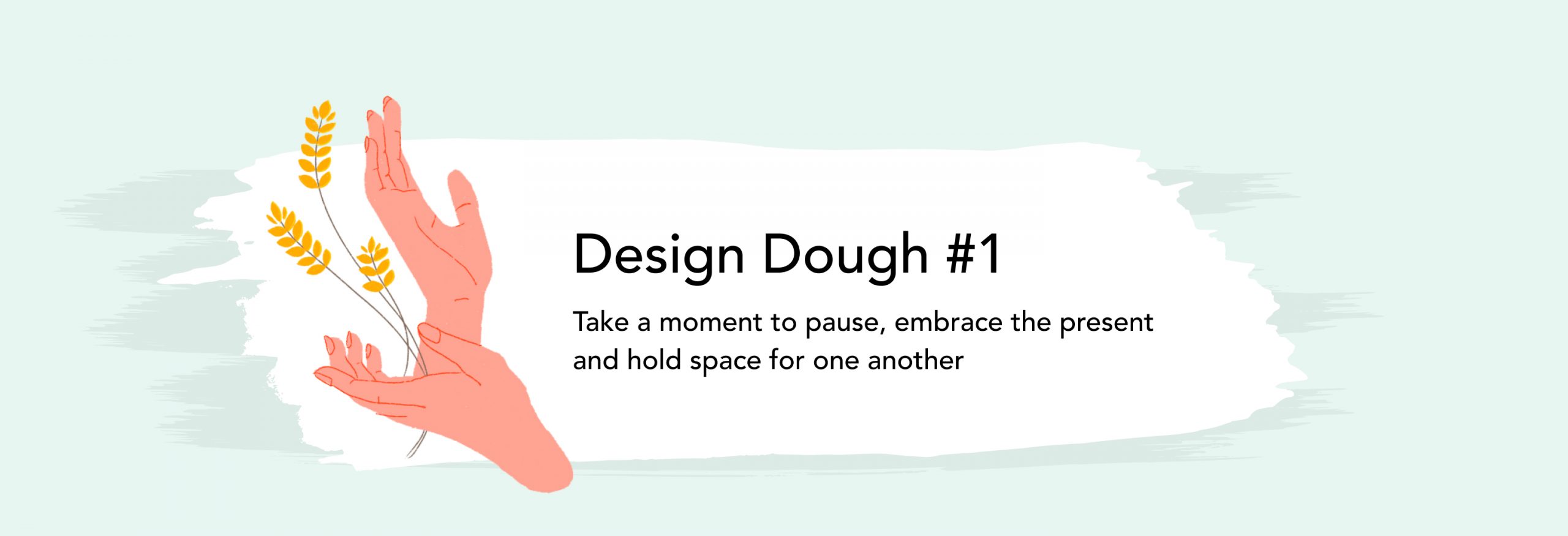 Design Dough #1

Take a moment to pause, embrace the present and hold space for one another